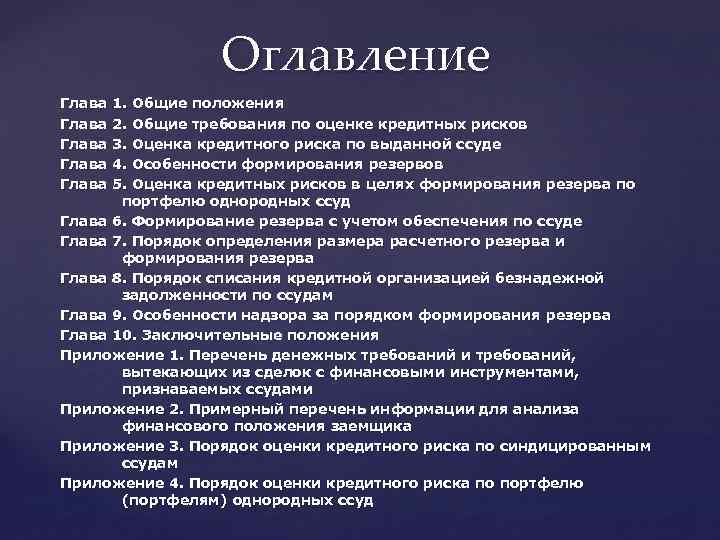 Оглавление

Глава 1. Общие положения
Глава 2. Общие требования по оценке кредитных рисков
Глава 3. Оценка кредитного риска по выданной ссуде
Глава 4. Особенности формирования резервов
Глава 5. Оценка кредитных рисков в целях формирования резерва по портфелю однородных ссуд
Глава 6. Формирование резерва с учетом обеспечения по ссуде
Глава 7. Порядок определения размера расчетного резерва и формирования резерва
Глава 8. Порядок списания кредитной организацией безнадежной задолженности по ссудам
Глава 9. Особенности надзора за порядком формирования резерва
Глава 10. Заключительные положения
Приложение 1. Перечень денежных требований и требований, вытекающих из сделок с финансовыми инструментами, признаваемых ссудами
Приложение 2. Примерный перечень информации для анализа финансового положения заемщика
Приложение 3. Порядок оценки кредитного риска по синдицированным ссудам
Приложение 4. Порядок оценки кредитного риска по портфелю (портфелям) однородных ссуд